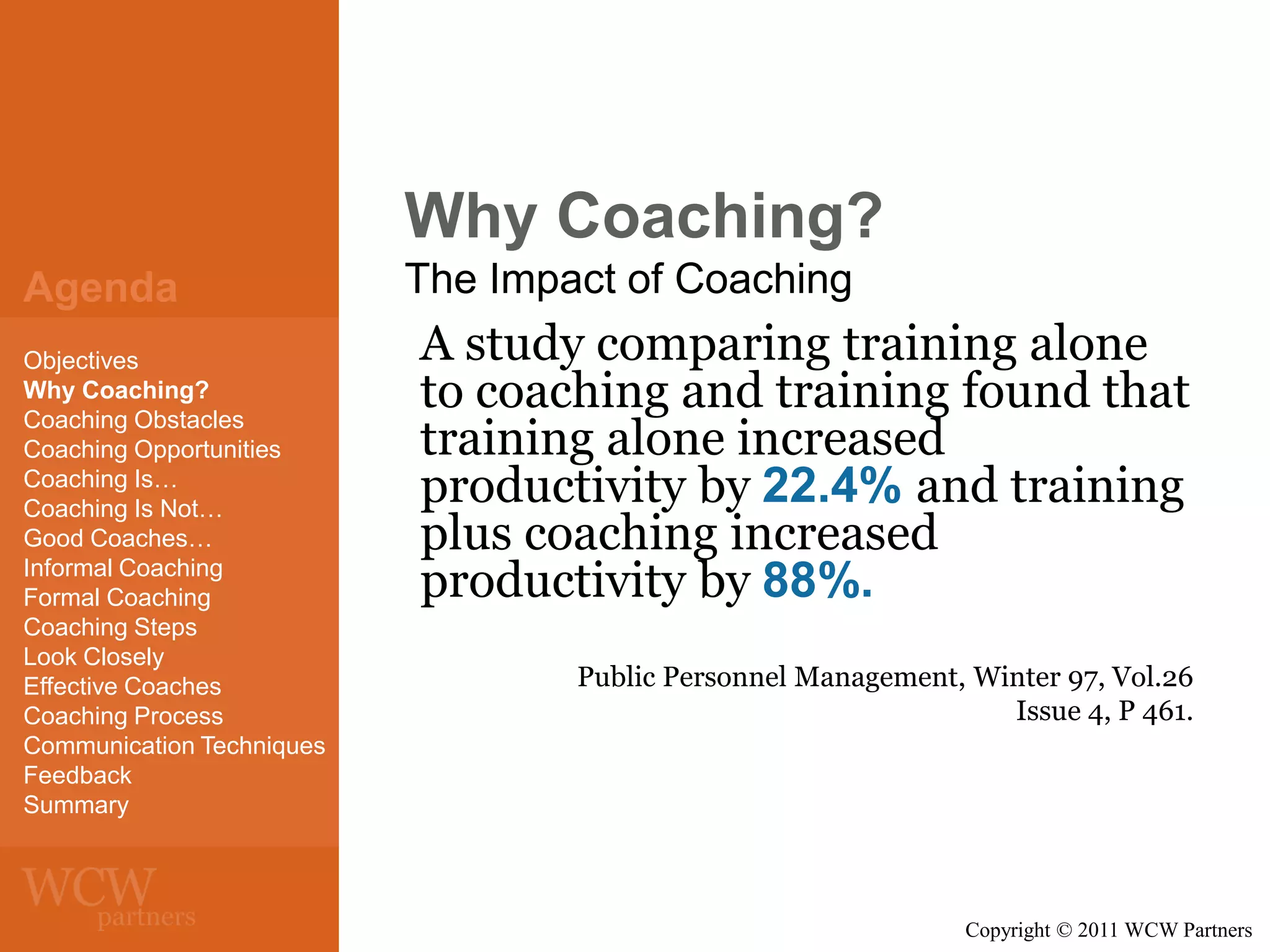 Agenda

Objectives
Why Coaching?
Coaching Obstacles
Coaching Opportunities
Coaching Is…
Coaching Is Not…
Good Coaches…
Informal Coaching
Formal Coaching
Coaching Steps
Look Closely
Effective Coaches
Coaching Process
Communication Techniques
Feedback
Summary

WCW
partners

Why Coaching?

The Impact of Coaching

A study comparing training alone to coaching and training found that training alone increased productivity by 22.4% and training plus coaching increased productivity by 88%.

Public Personnel Management, Winter 97, Vol.26 Issue 4, P 461.

Copyright © 2011 WCW Partners